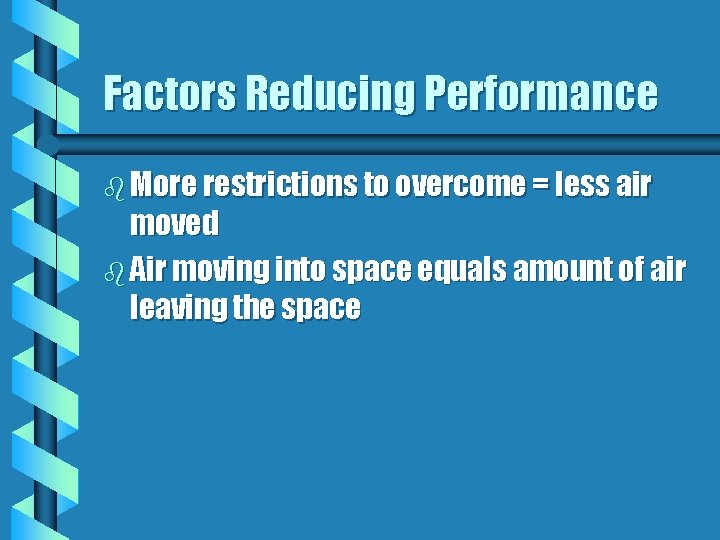 Factors Reducing Performance

More restrictions to overcome = less air moved

Air moving into space equals amount of air leaving the space